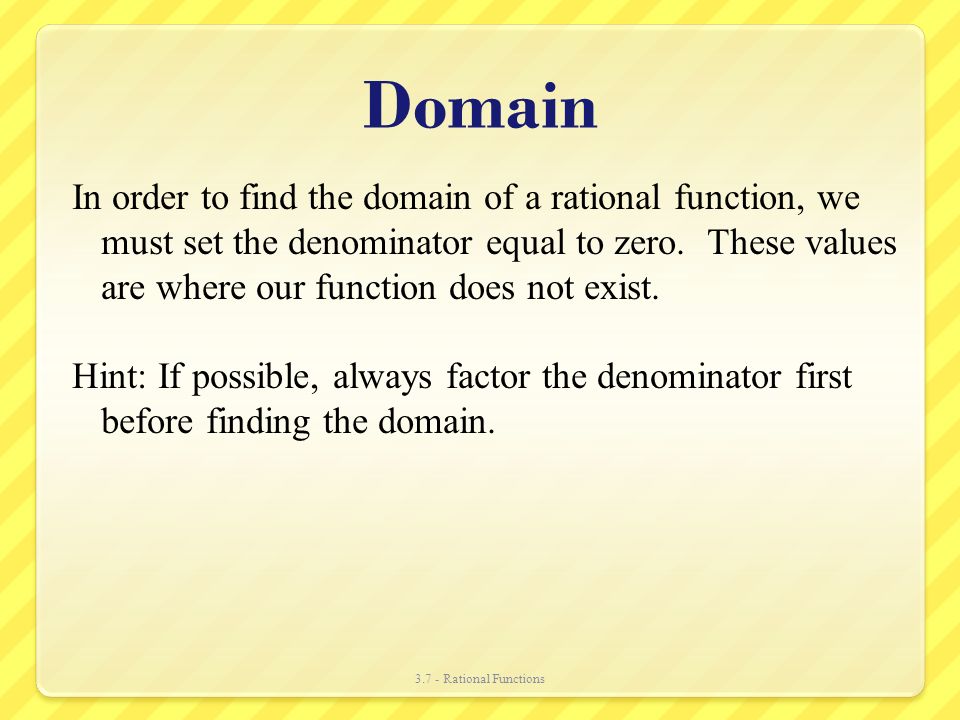 Domain

In order to find the domain of a rational function, we must set the denominator equal to zero. These values are where our function does not exist.

Hint: If possible, always factor the denominator first before finding the domain.

3.7 - Rational Functions